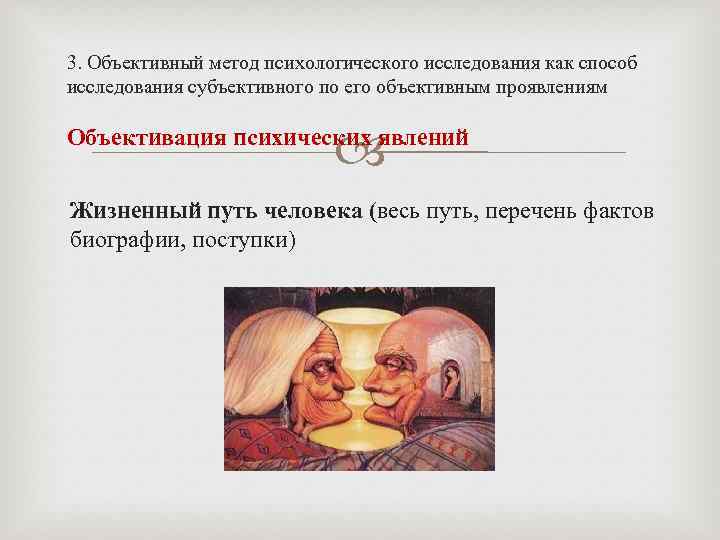 3. Объективный метод психологического исследования как способ исследования субъективного по его объективным проявлениям

Объективация психических явлений

Жизненный путь человека (весь путь, перечень фактов биографии, поступки)